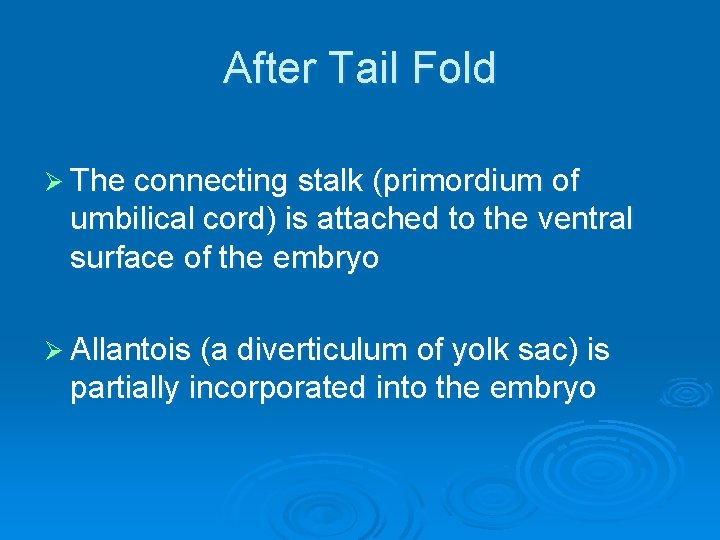 After Tail Fold

➢ The connecting stalk (primordium of umbilical cord) is attached to the ventral surface of the embryo

➢ Allantois (a diverticulum of yolk sac) is partially incorporated into the embryo